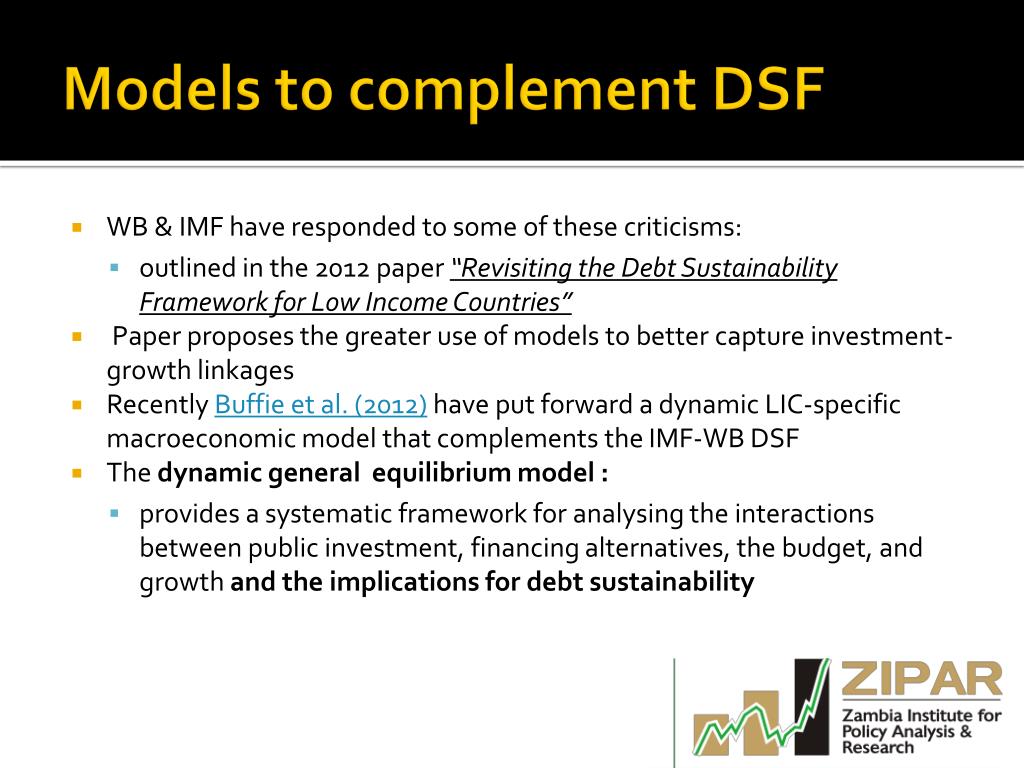 Models to complement DSF

WB & IMF have responded to some of these criticisms:

outlined in the 2012 paper "Revisiting the Debt Sustainability Framework for Low Income Countries"

Paper proposes the greater use of models to better capture investment-growth linkages

Recently Buffie et al. (2012) have put forward a dynamic LIC-specific macroeconomic model that complements the IMF-WB DSF

The dynamic general equilibrium model :

provides a systematic framework for analysing the interactions between public investment, financing alternatives, the budget, and growth and the implications for debt sustainability

ZIPAR
Zambia Institute for Policy Analysis & Research